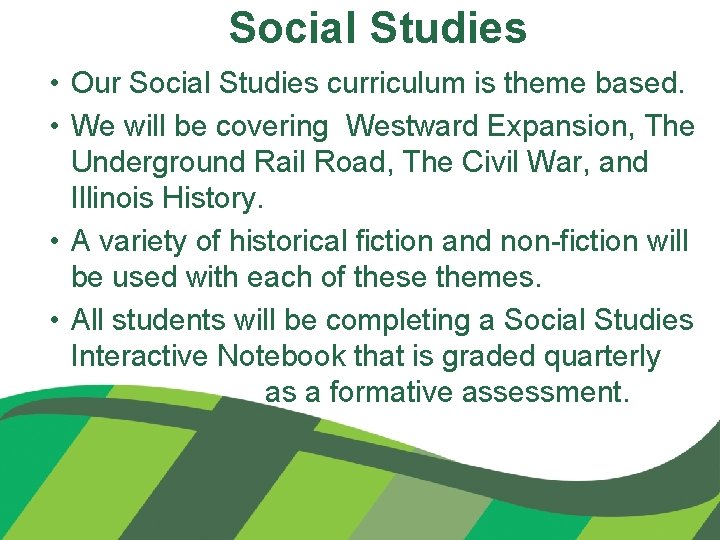 Social Studies

• Our Social Studies curriculum is theme based.

• We will be covering Westward Expansion, The Underground Rail Road, The Civil War, and Illinois History.

• A variety of historical fiction and non-fiction will be used with each of these themes.

• All students will be completing a Social Studies Interactive Notebook that is graded quarterly as a formative assessment.